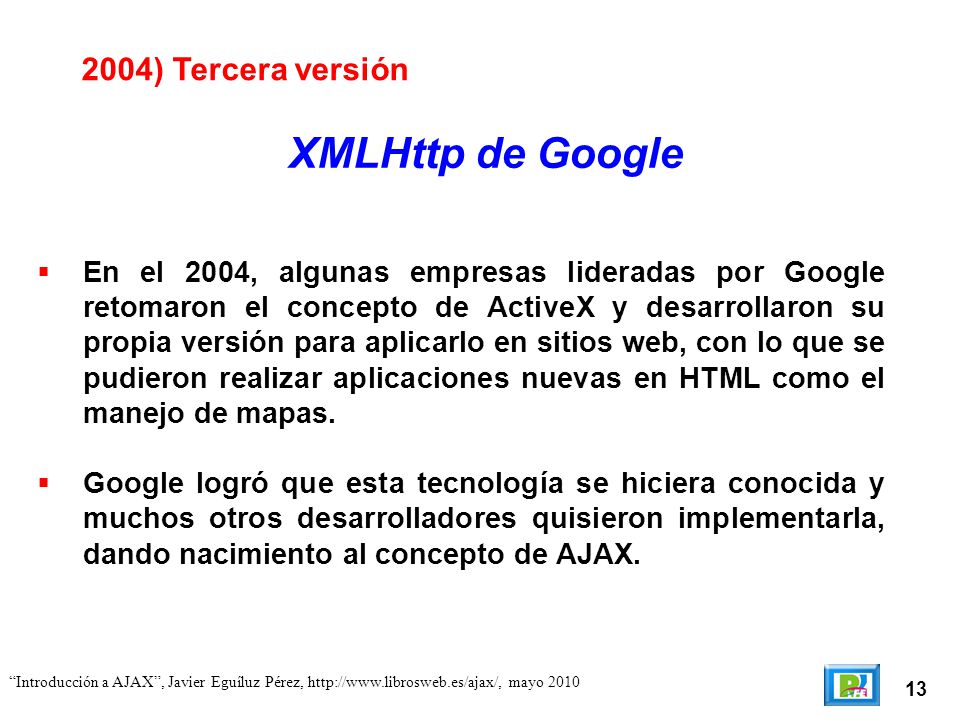 2004) Tercera versión

XMLHttp de Google

▪ En el 2004, algunas empresas lideradas por Google retomaron el concepto de ActiveX y desarrollaron su propia versión para aplicarlo en sitios web, con lo que se pudieron realizar aplicaciones nuevas en HTML como el manejo de mapas.

▪ Google logró que esta tecnología se hiciera conocida y muchos otros desarrolladores quisieron implementarla, dando nacimiento al concepto de AJAX.

"Introducción a AJAX", Javier Eguíluz Pérez, http://www.librosweb.es/ajax/, mayo 2010

13